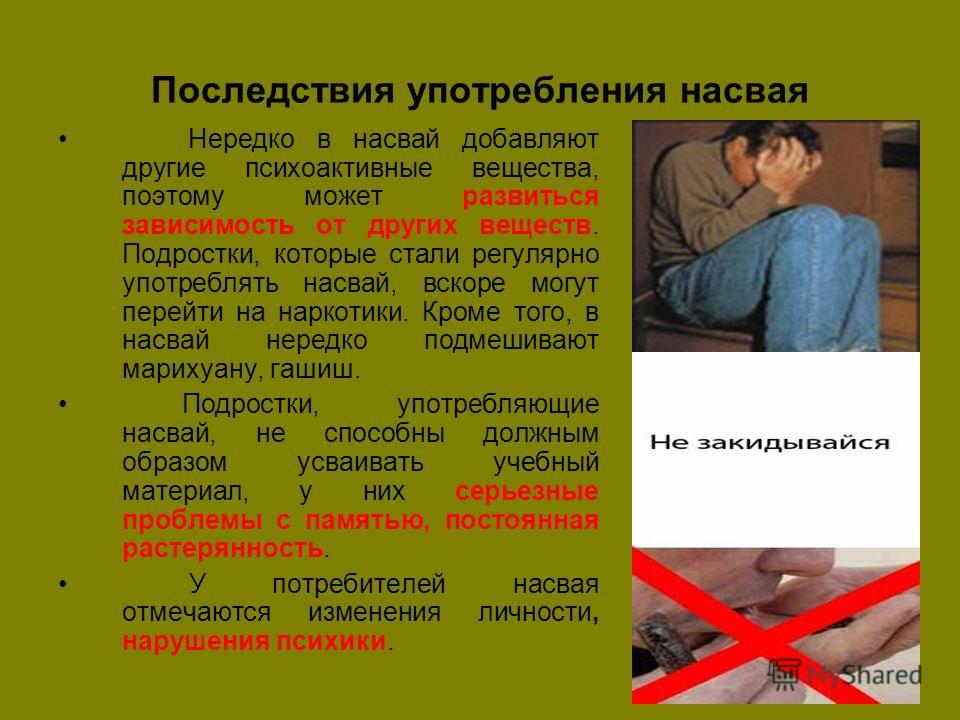 Последствия употребления насвая

• Нередко в насвай добавляют другие психоактивные вещества, поэтому может развиться зависимость от других веществ. Подростки, которые стали регулярно употреблять насвай, вскоре могут перейти на наркотики. Кроме того, в насвай нередко подмешивают марихуану, гашиш.

• Подростки, употребляющие насвай, не способны должным образом усваивать учебный материал, у них серьезные проблемы с памятью, постоянная растерянность.

• У потребителей насвая отмечаются изменения личности, нарушения психики.

Не закидывайся

MyShared